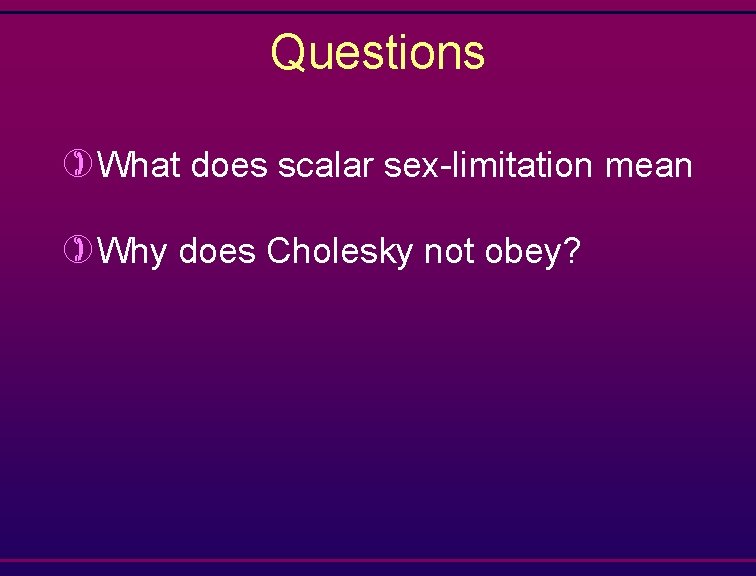 Questions

What does scalar sex-limitation mean

Why does Cholesky not obey?